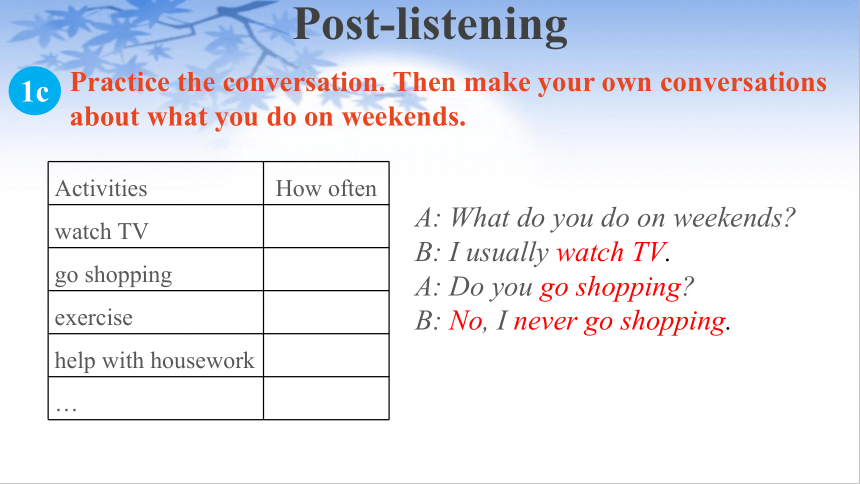 Post-listening

1c Practice the conversation. Then make your own conversations about what you do on weekends.

| Activities | How often |
|---|---|
| watch TV | |
| go shopping | |
| exercise | |
| help with housework | |
| … | |

A: What do you do on weekends?
B: I usually watch TV.
A: Do you go shopping?
B: No, I never go shopping.